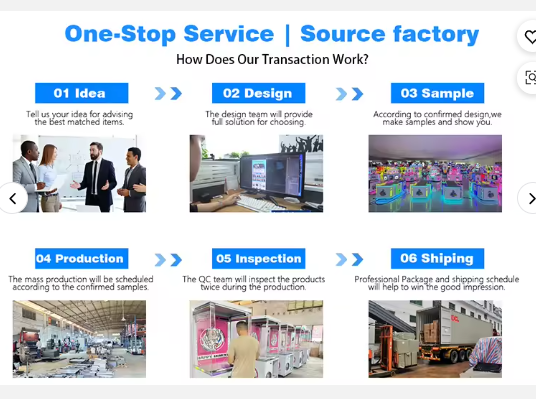 One-Stop Service | Source factory

How Does Our Transaction Work?

01 Idea

Tell us your idea for advising the best matched items.

02 Design

The design team will provide full solution for choosing.

03 Sample

According to confirmed design,we make samples and show you.

04 Production

The mass production will be scheduled according to the confirmed samples.

05 Inspection

The QC team will inspect the products twice during the production.

06 Shiping

Professional Package and shipping schedule will help to win the good impression.